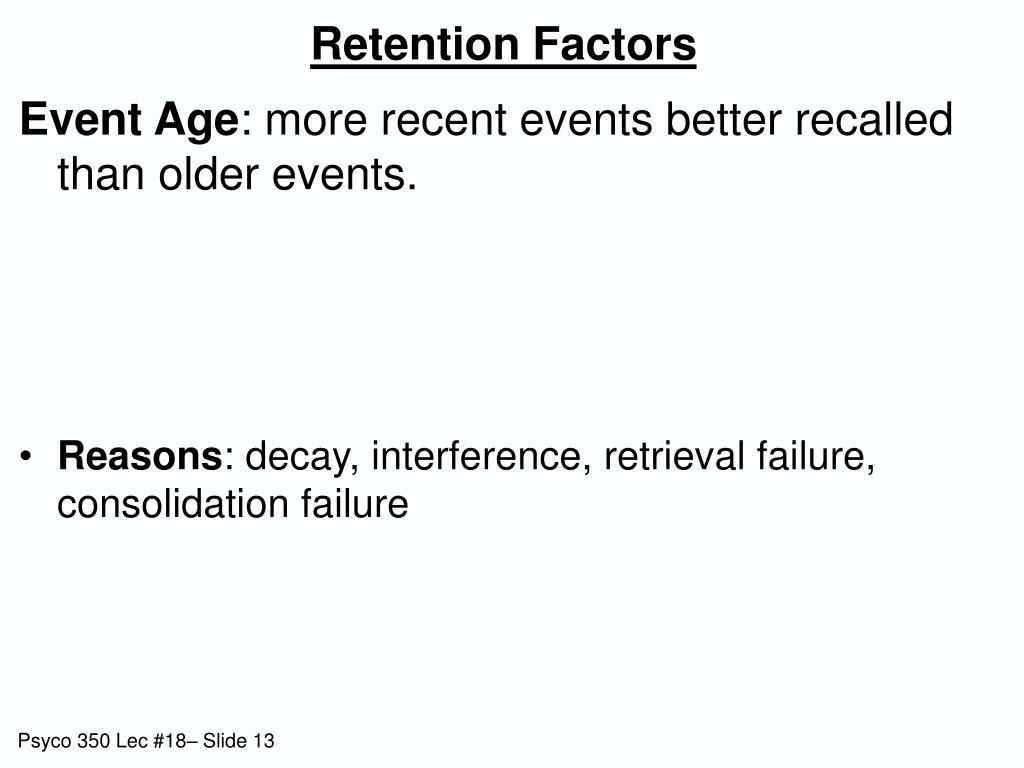 Retention Factors

Event Age: more recent events better recalled than older events.

• Reasons: decay, interference, retrieval failure, consolidation failure

Psyco 350 Lec #18– Slide 13